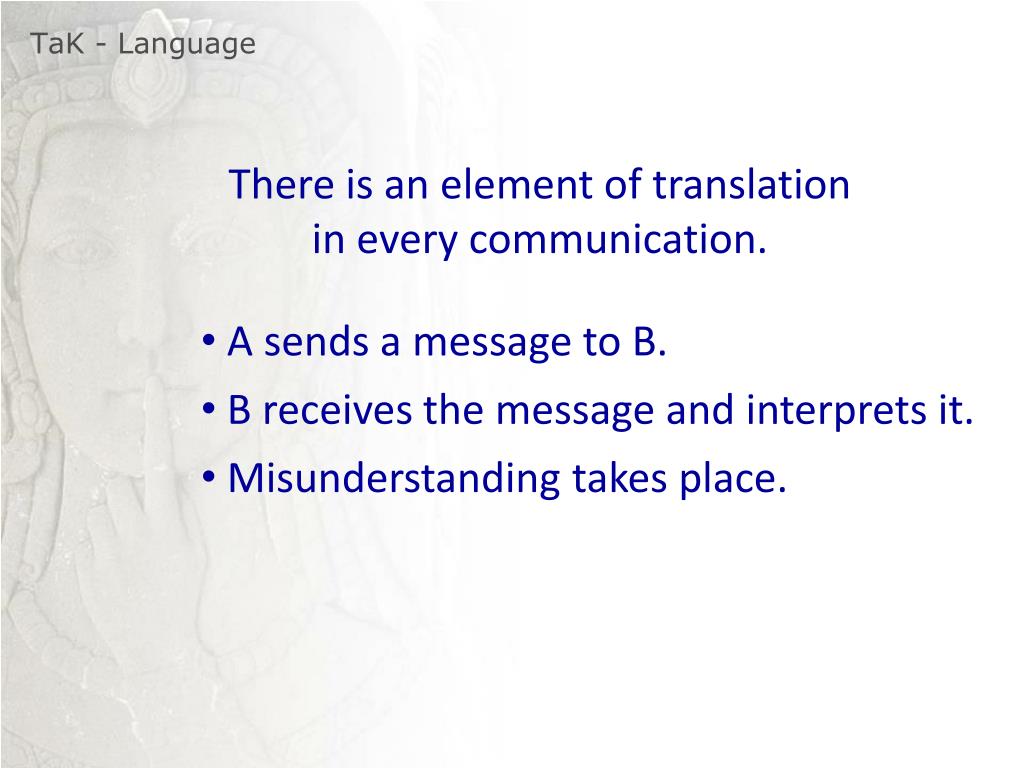 TaK - Language

There is an element of translation in every communication.

• A sends a message to B.
• B receives the message and interprets it.
• Misunderstanding takes place.